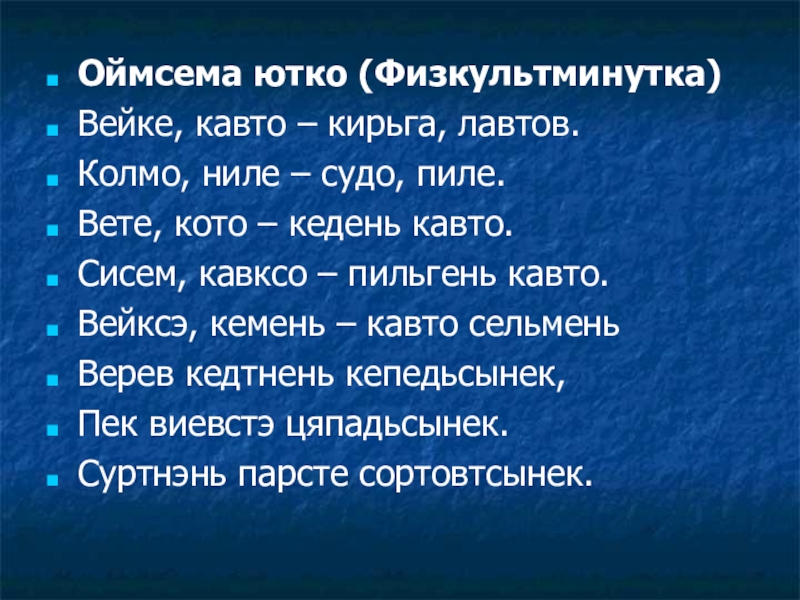 Оймсема ютко (Физкультминутка)
Вейке, кавто – кирьга, лавтов.
Колмо, ниле – судо, пиле.
Вете, кото – кедень кавто.
Сисем, кавксо – пильгень кавто.
Вейксэ, кемень – кавто сельмень
Верев кедтнень кепедьсынек,
Пек виевстэ цяпадьсынек.
Суртнэнь парсте сортовтсынек.